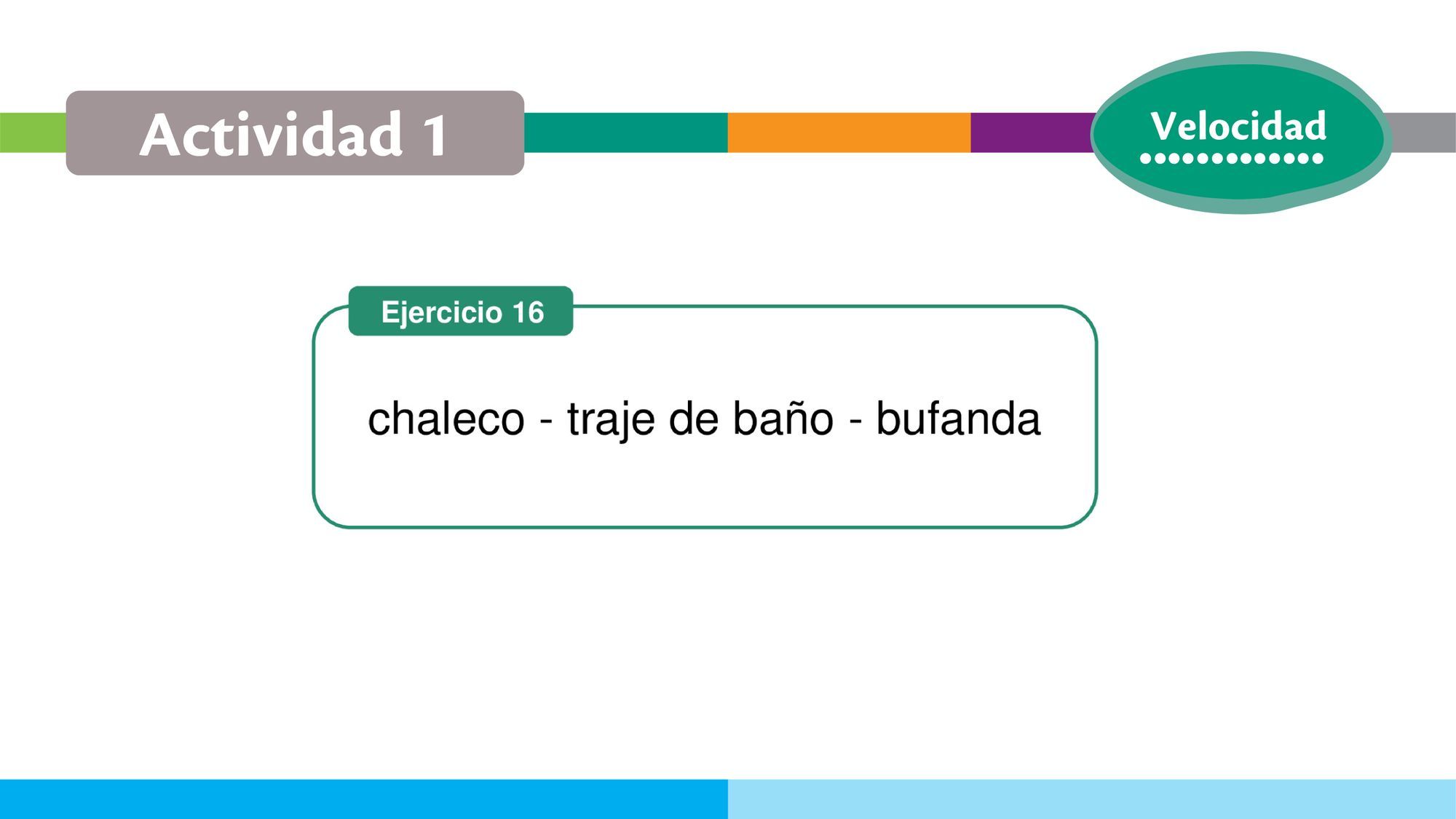 Actividad 1

Velocidad

Ejercicio 16

chaleco - traje de baño - bufanda